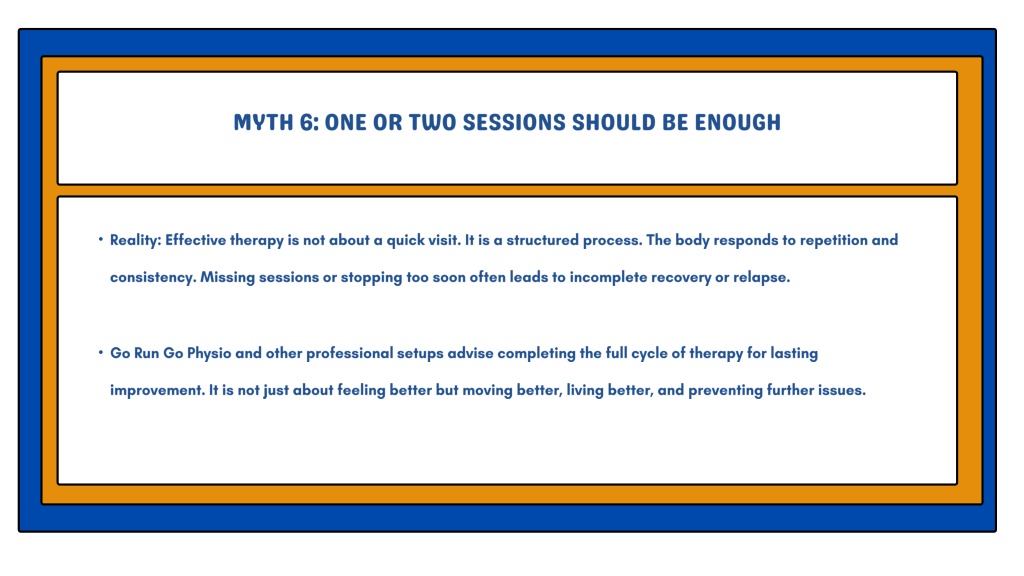 MYTH 6: ONE OR TWO SESSIONS SHOULD BE ENOUGH

• Reality: Effective therapy is not about a quick visit. It is a structured process. The body responds to repetition and consistency. Missing sessions or stopping too soon often leads to incomplete recovery or relapse.

• Go Run Go Physio and other professional setups advise completing the full cycle of therapy for lasting improvement. It is not just about feeling better but moving better, living better, and preventing further issues.